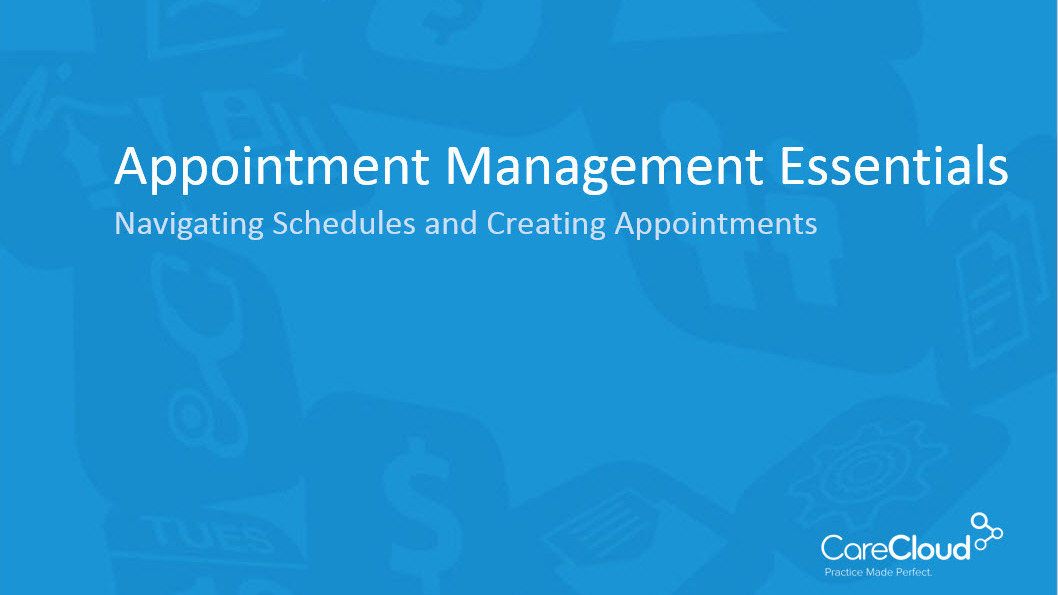 Appointment Management Essentials

Navigating Schedules and Creating Appointments

TUES

CareCloud
Practice Made Perfect.